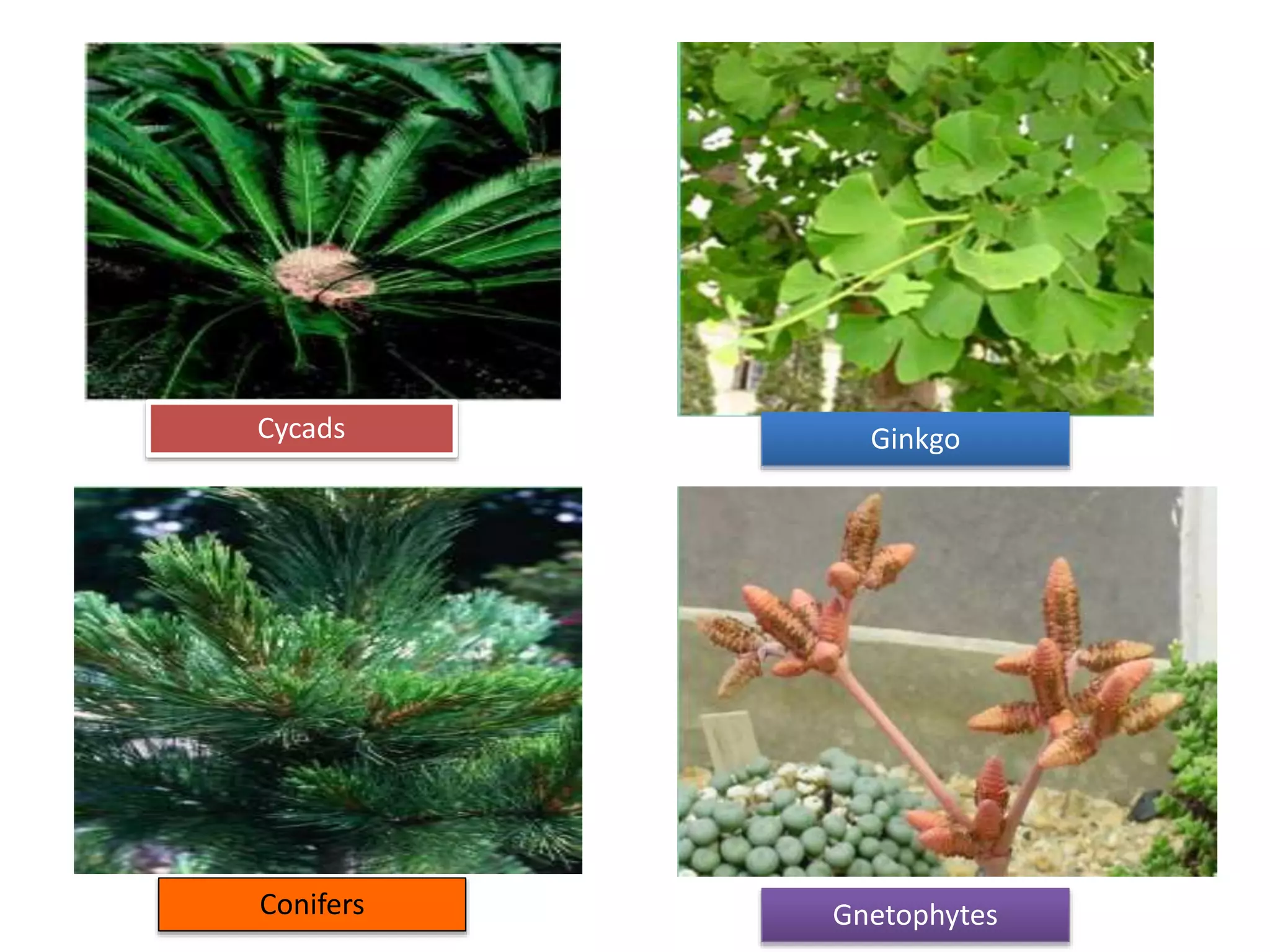 Cycads

Ginkgo

Conifers

Gnetophytes